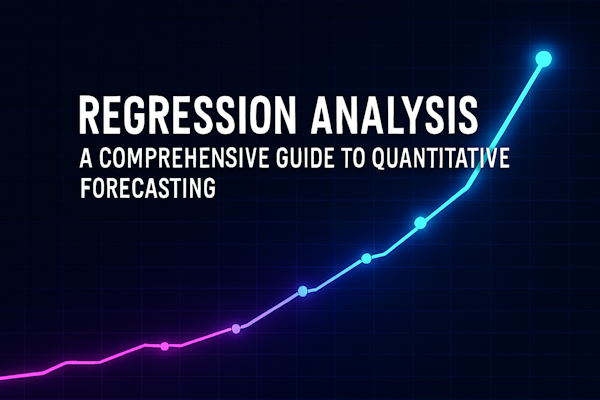 REGRESSION ANALYSIS

A COMPREHENSIVE GUIDE TO QUANTITATIVE FORECASTING